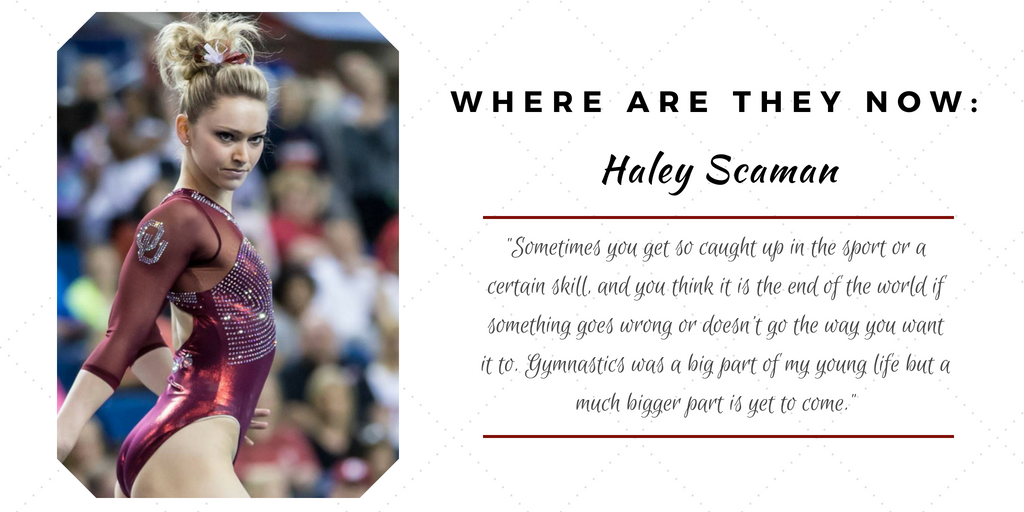 WHERE ARE THEY NOW:

Haley Scaman

"Sometimes you get so caught up in the sport or a certain skill, and you think it is the end of the world if something goes wrong or doesn't go the way you want it to. Gymnastics was a big part of my young life but a much bigger part is yet to come."